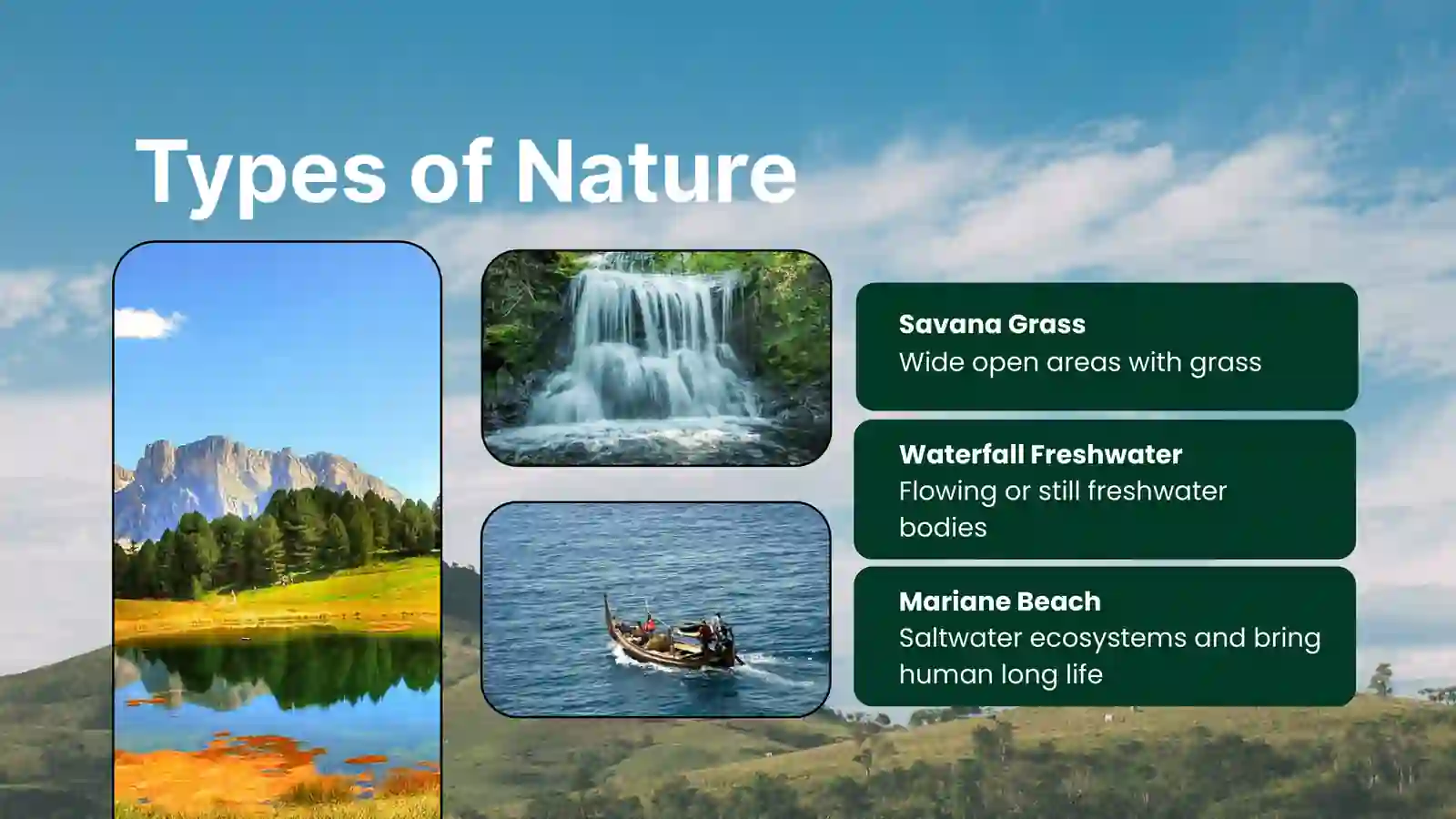 Types of Nature

Savana Grass
Wide open areas with grass

Waterfall Freshwater
Flowing or still freshwater bodies

Mariane Beach
Saltwater ecosystems and bring human long life